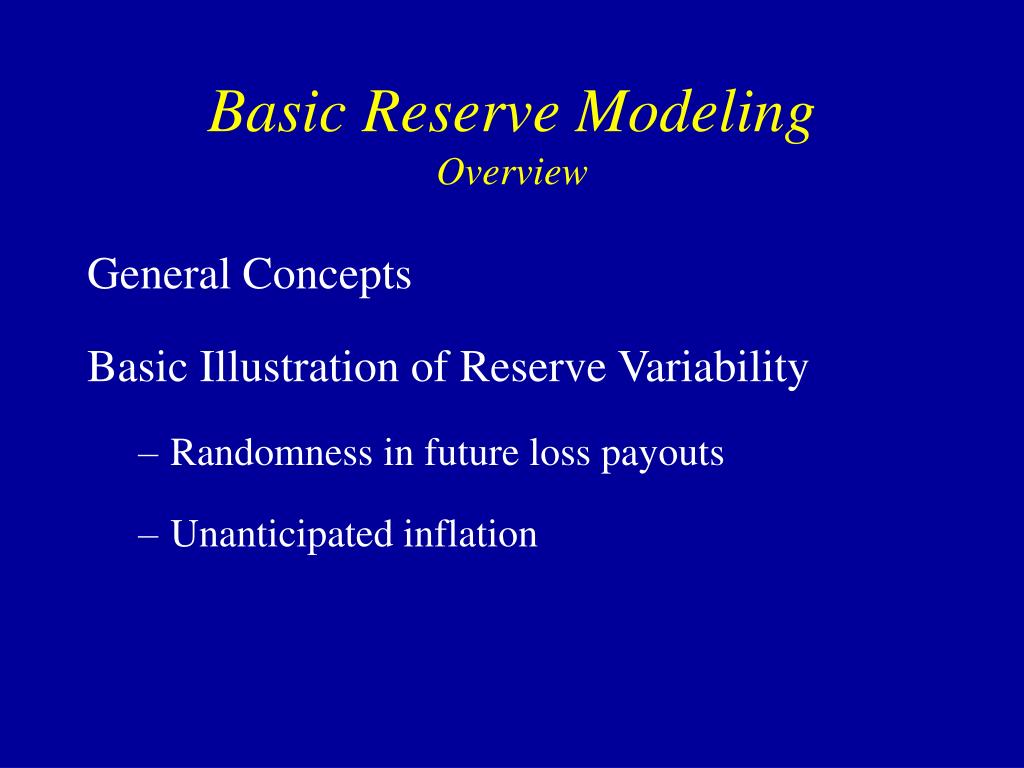 Basic Reserve Modeling
Overview

General Concepts

Basic Illustration of Reserve Variability

– Randomness in future loss payouts

– Unanticipated inflation